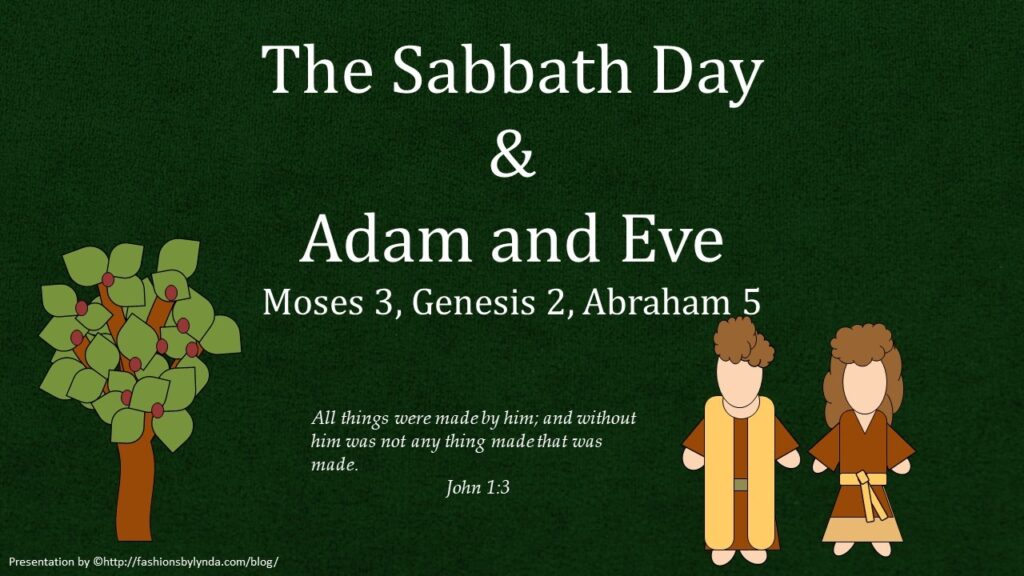 The Sabbath Day
&
Adam and Eve
Moses 3, Genesis 2, Abraham 5

All things were made by him; and without him was not any thing made that was made.
John 1:3

Presentation by ©http://fashionsbylynda.com/blog/